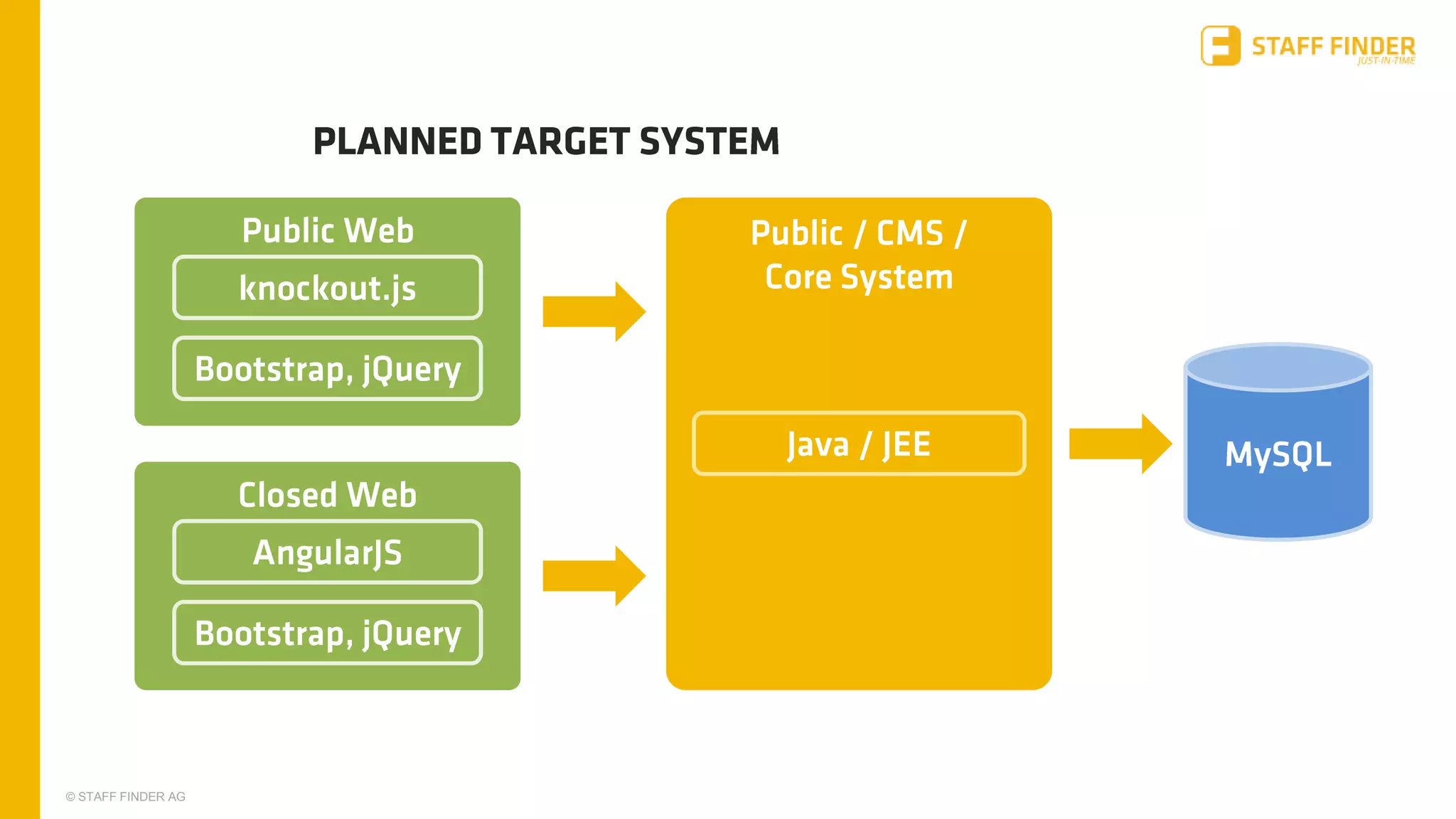 STAFF FINDER
JUST-IN-TIME

PLANNED TARGET SYSTEM

Public Web

knockout.js

Bootstrap, jQuery

Closed Web

AngularJS

Bootstrap, jQuery

Public / CMS / Core System

Java / JEE

MySQL

© STAFF FINDER AG